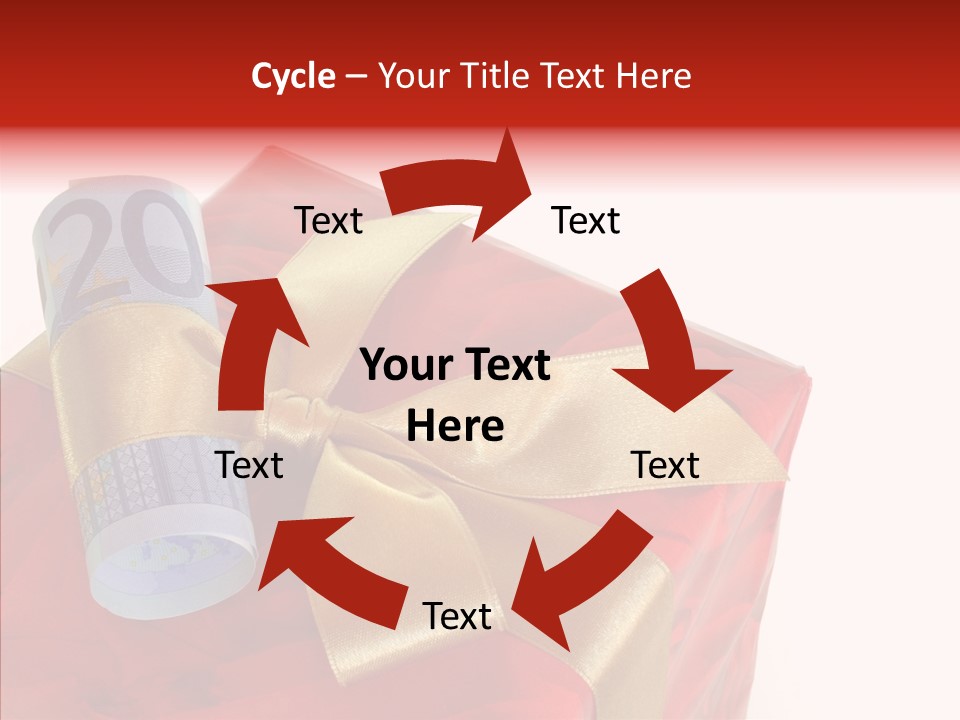 Cycle – Your Title Text Here

Text

Text

Your Text Here

Text

Text

Text

20